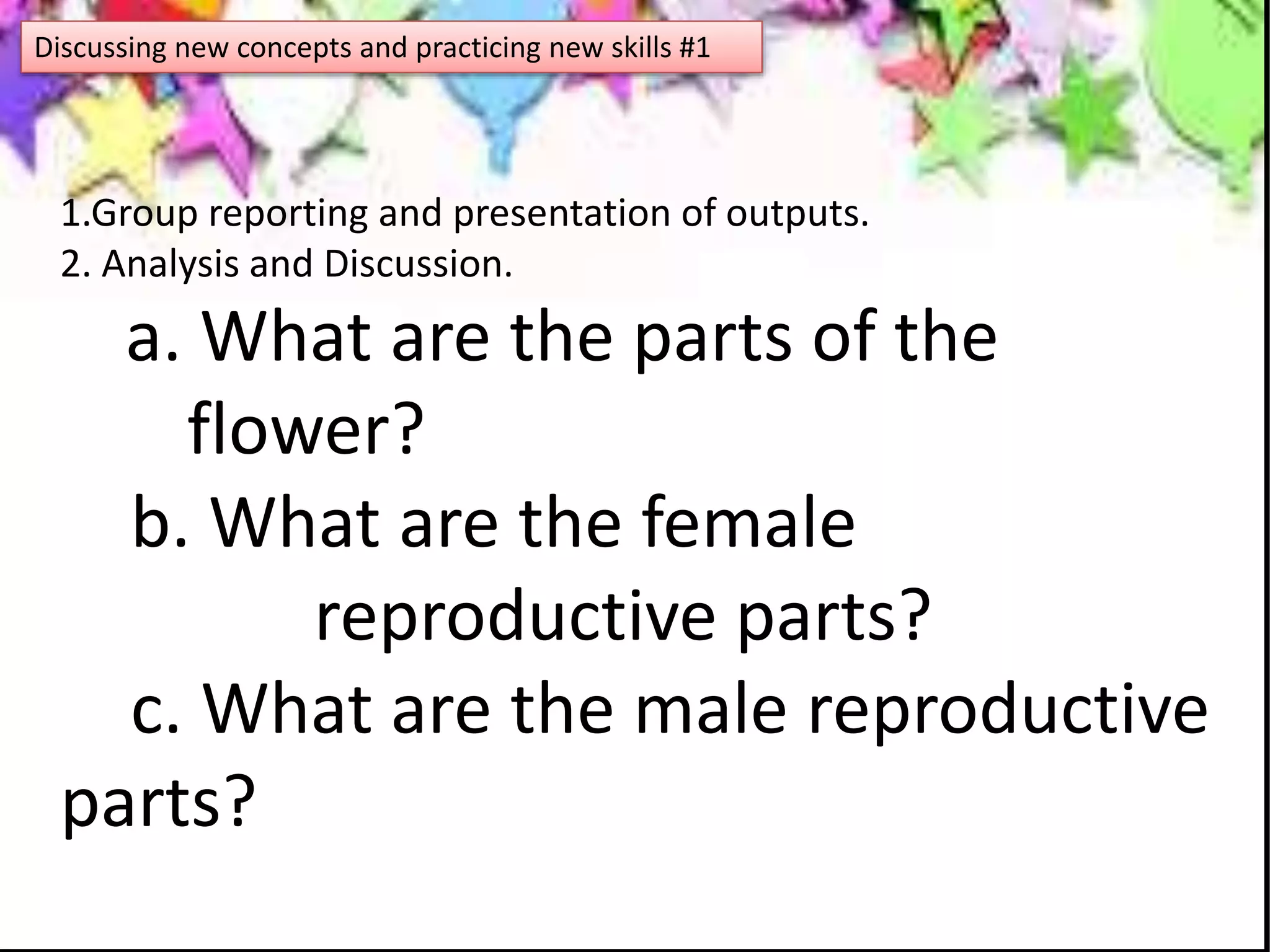 Discussing new concepts and practicing new skills #1

1.Group reporting and presentation of outputs.
2. Analysis and Discussion.

a. What are the parts of the flower?

b. What are the female reproductive parts?

c. What are the male reproductive parts?